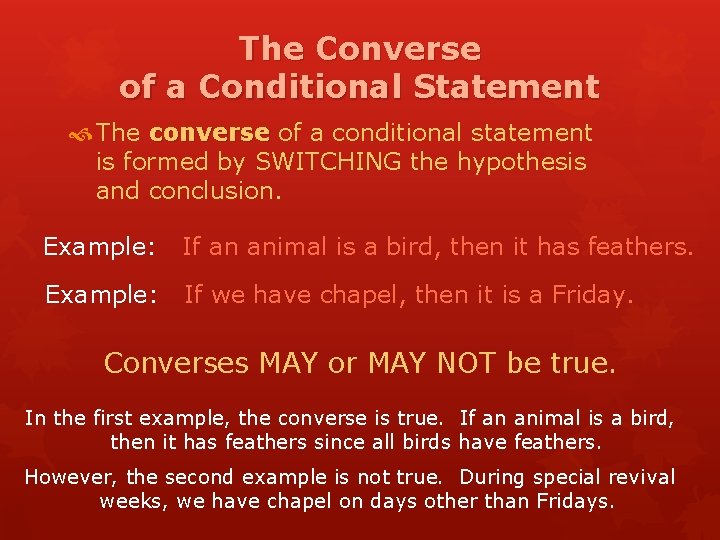 The Converse of a Conditional Statement

The **converse** of a conditional statement is formed by SWITCHING the hypothesis and conclusion.

Example: If an animal is a bird, then it has feathers.

Example: If we have chapel, then it is a Friday.

Converses MAY or MAY NOT be true.

In the first example, the converse is true. If an animal is a bird, then it has feathers since all birds have feathers.

However, the second example is not true. During special revival weeks, we have chapel on days other than Fridays.